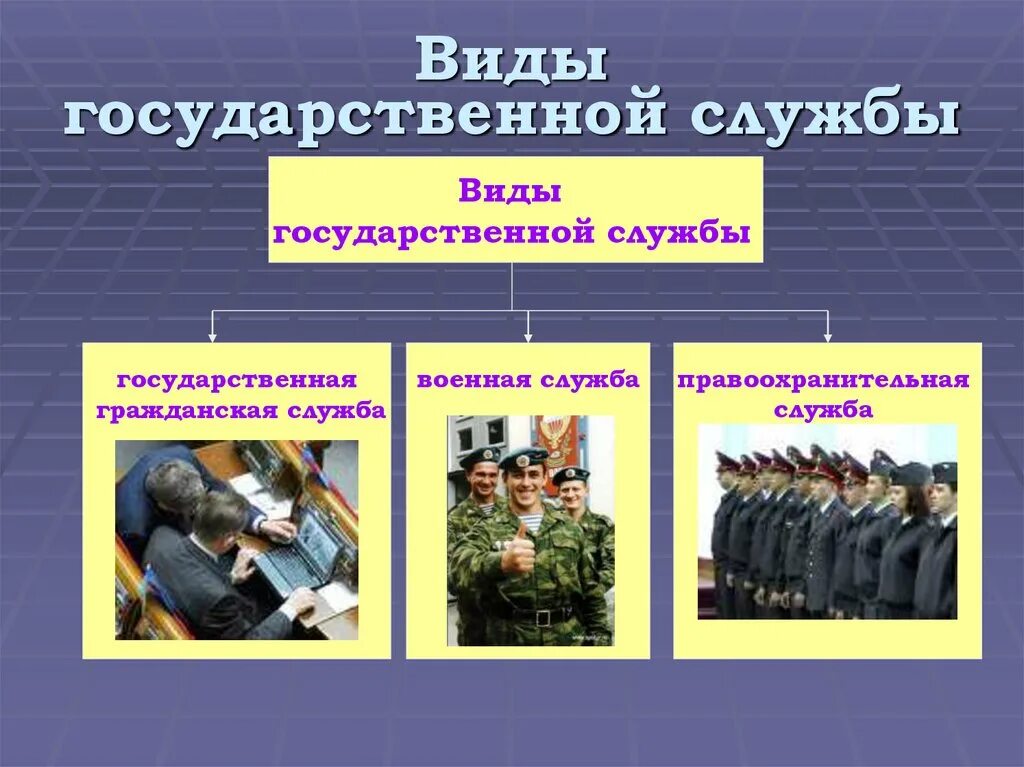 Виды государственной службы

Виды государственной службы

государственная гражданская служба

военная служба

правоохранительная служба